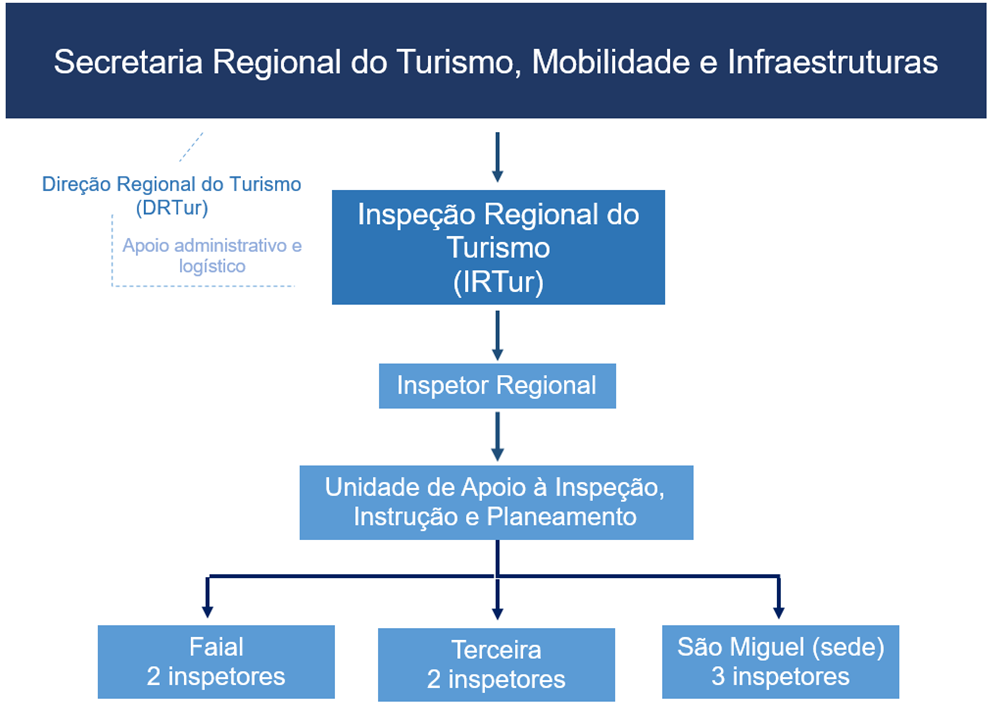 Secretaria Regional do Turismo, Mobilidade e Infraestruturas

Direção Regional do Turismo (DRTur)

Apoio administrativo e logístico

Inspeção Regional do Turismo (IRTur)

Inspetor Regional

Unidade de Apoio à Inspeção, Instrução e Planeamento

Faial
2 inspetores

Terceira
2 inspetores

São Miguel (sede)
3 inspetores